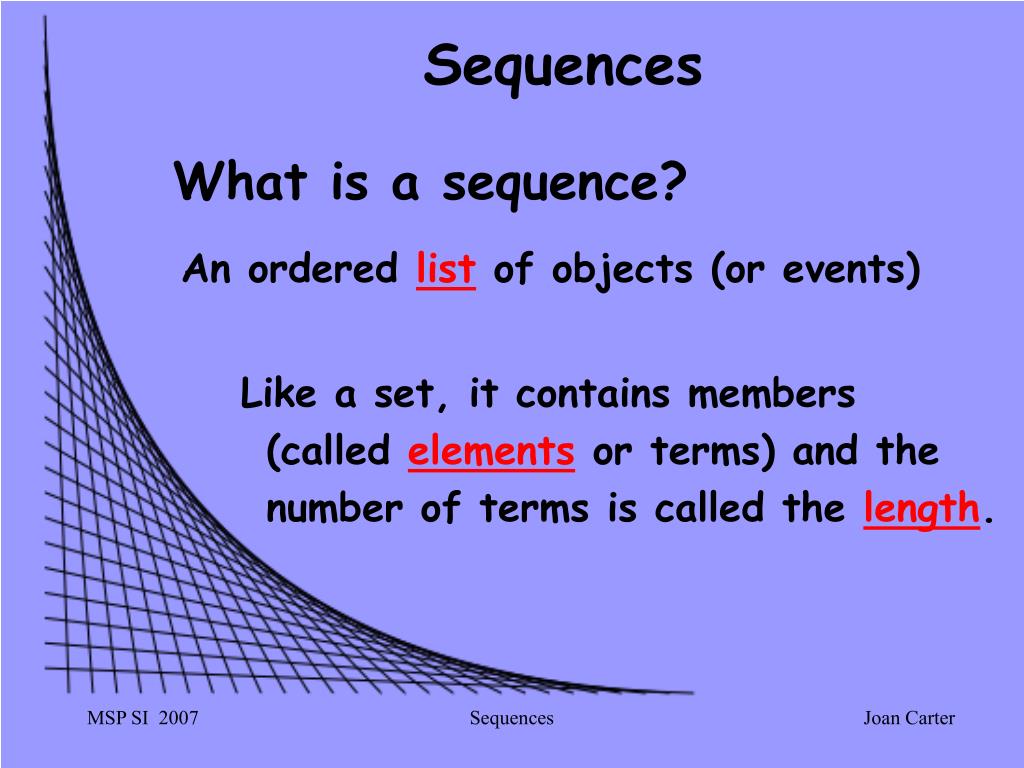 Sequences

What is a sequence?

An ordered list of objects (or events)

Like a set, it contains members (called elements or terms) and the number of terms is called the length.

MSP SI 2007

Sequences

Joan Carter